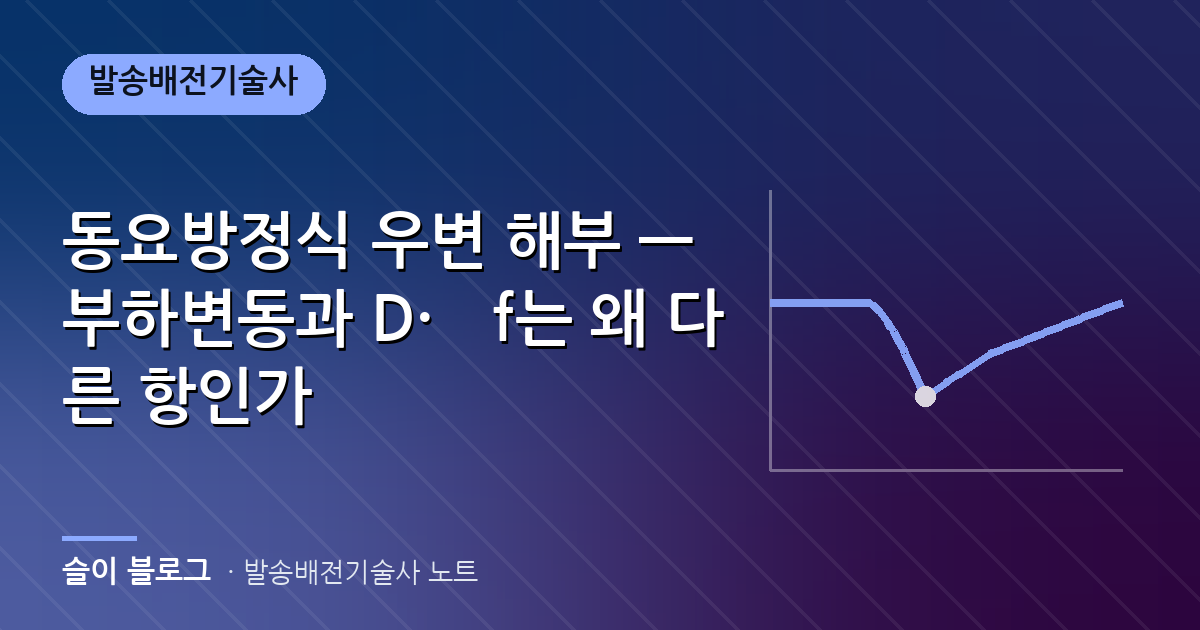 발송배전기술사

동요방정식 우변 해부 — 부하변동과 D· f는 왜 다른 항인가

슬이 블로그 · 발송배전기술사 노트